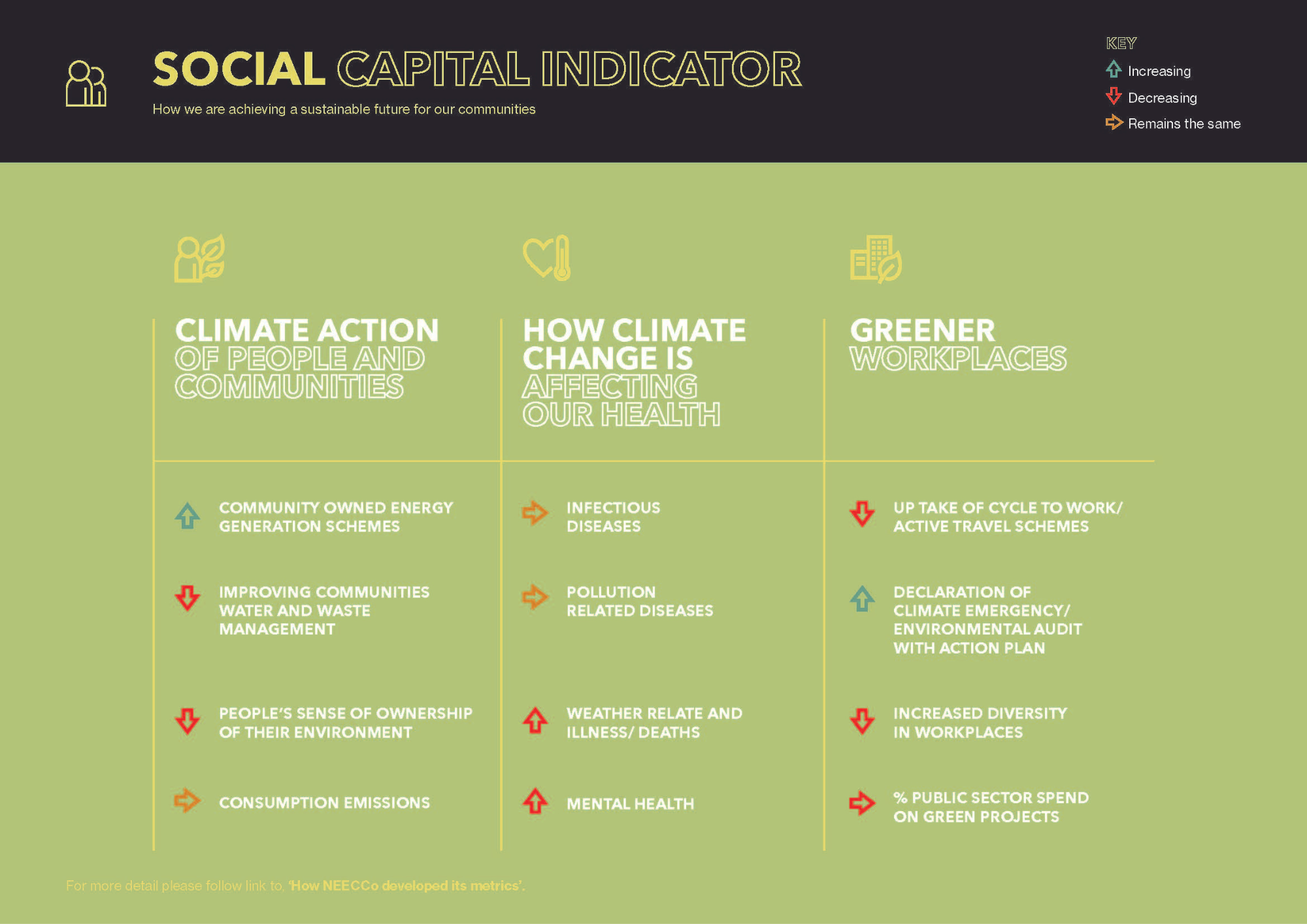 SOCIAL CAPITAL INDICATOR

How we are achieving a sustainable future for our communities

KEY
Increasing
Decreasing
Remains the same

CLIMATE ACTION OF PEOPLE AND COMMUNITIES

COMMUNITY OWNED ENERGY GENERATION SCHEMES

IMPROVING COMMUNITIES WATER AND WASTE MANAGEMENT

PEOPLE'S SENSE OF OWNERSHIP OF THEIR ENVIRONMENT

CONSUMPTION EMISSIONS

HOW CLIMATE CHANGE IS AFFECTING OUR HEALTH

INFECTIOUS DISEASES

POLLUTION RELATED DISEASES

WEATHER RELATE AND ILLNESS/ DEATHS

MENTAL HEALTH

GREENER WORKPLACES

UP TAKE OF CYCLE TO WORK/ ACTIVE TRAVEL SCHEMES

DECLARATION OF CLIMATE EMERGENCY/ ENVIRONMENTAL AUDIT WITH ACTION PLAN

INCREASED DIVERSITY IN WORKPLACES

% PUBLIC SECTOR SPEND ON GREEN PROJECTS

For more detail please follow link to, 'How NEECCo developed its metrics'.